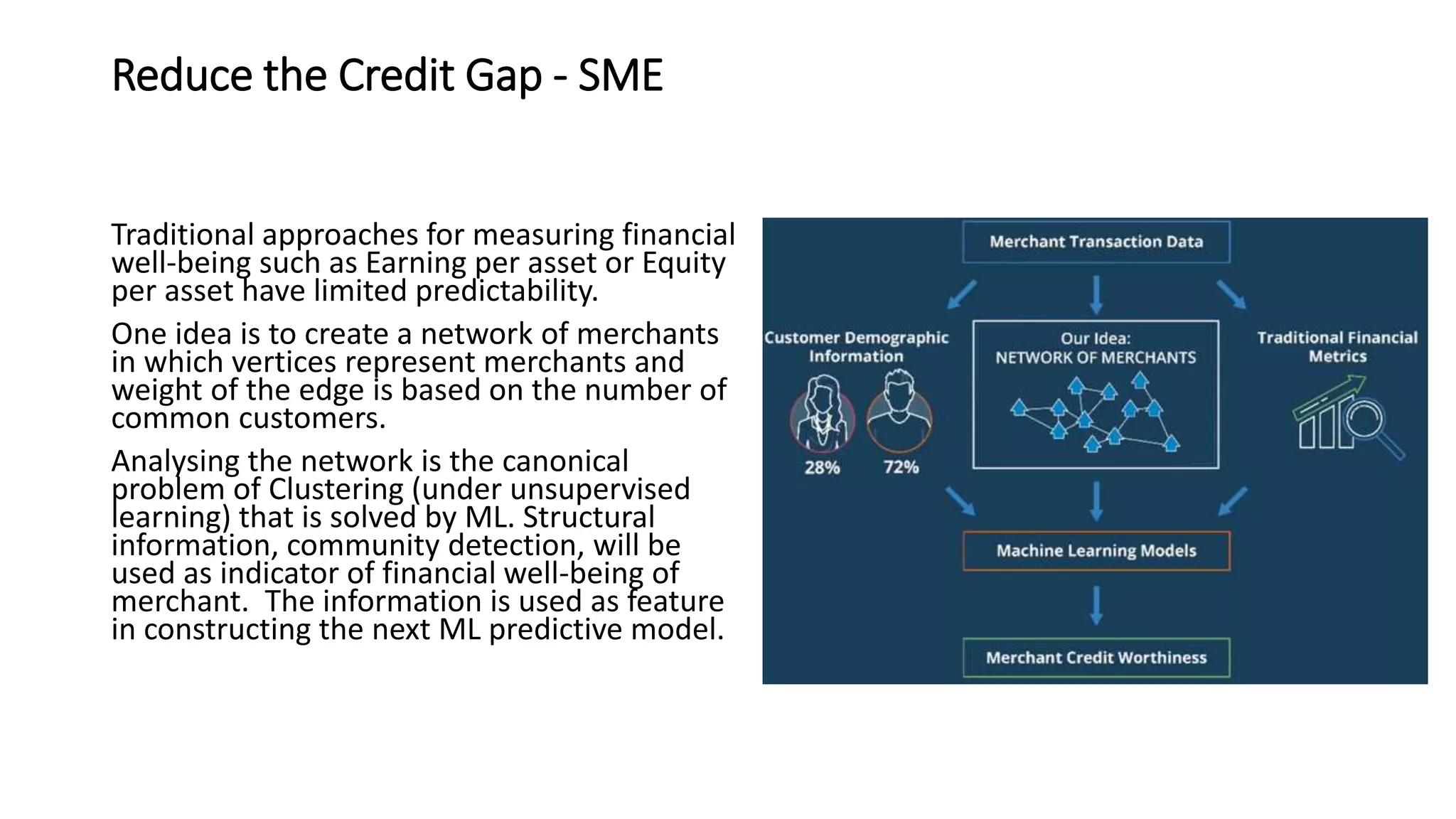 Reduce the Credit Gap - SME

Traditional approaches for measuring financial well-being such as Earning per asset or Equity per asset have limited predictability.

One idea is to create a network of merchants in which vertices represent merchants and weight of the edge is based on the number of common customers.

Analysing the network is the canonical problem of Clustering (under unsupervised learning) that is solved by ML. Structural information, community detection, will be used as indicator of financial well-being of merchant. The information is used as feature in constructing the next ML predictive model.

Merchant Transaction Data

Customer Demographic Information

28%

72%

Our Idea:
NETWORK OF MERCHANTS

Traditional Financial Metrics

Machine Learning Models

Merchant Credit Worthiness